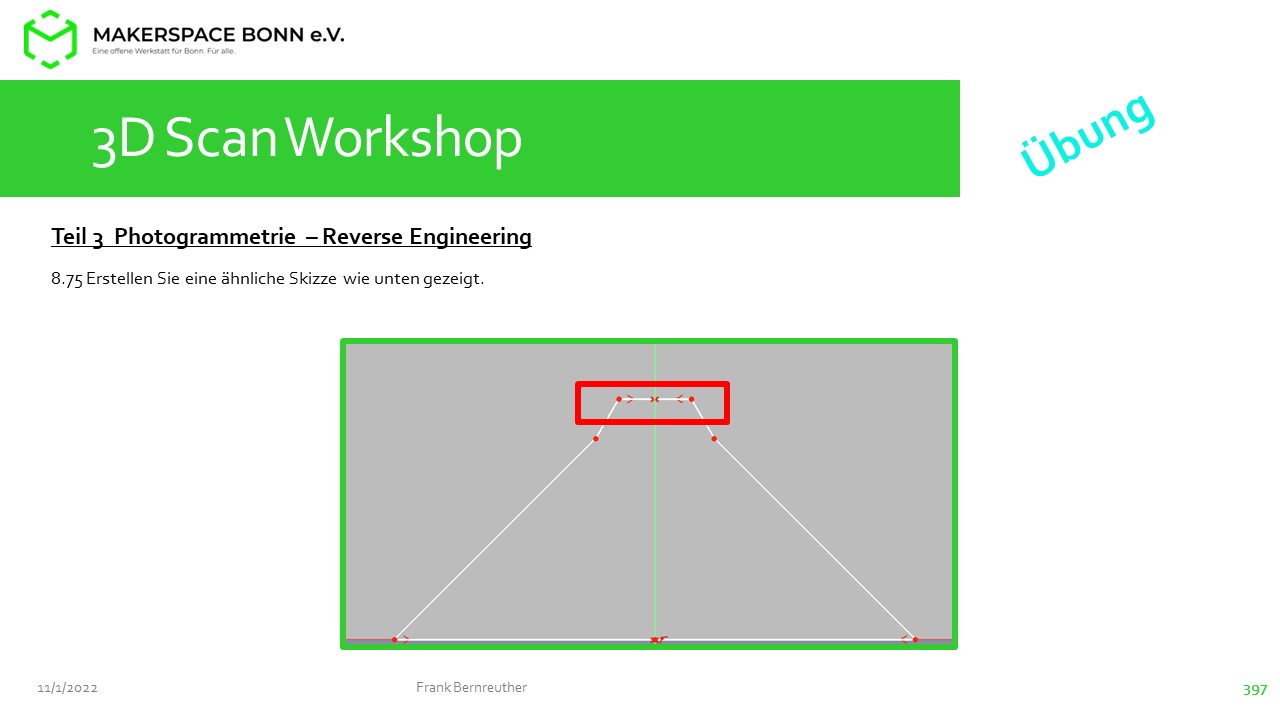 MAKERSPACE BONN e.V.
Eine offene Werkstatt für Bonn. Für alle.

3D Scan Workshop

Übung

Teil 3 Photogrammetrie – Reverse Engineering

8.75 Erstellen Sie eine ähnliche Skizze wie unten gezeigt.

11/1/2022

Frank Bernreuther

397